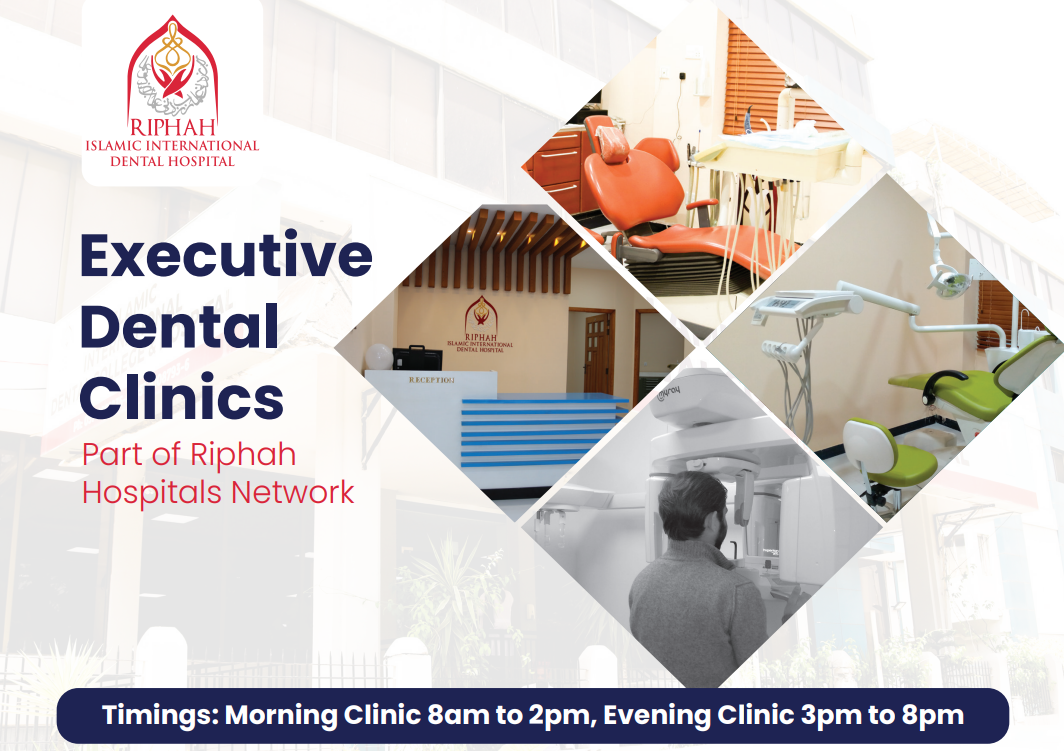 RIPHAH
ISLAMIC INTERNATIONAL
DENTAL HOSPITAL

Executive Dental Clinics

Part of Riphah Hospitals Network

RIPHAH
ISLAMIC INTERNATIONAL
DENTAL HOSPITAL

RECEPTION

Timings: Morning Clinic 8am to 2pm, Evening Clinic 3pm to 8pm